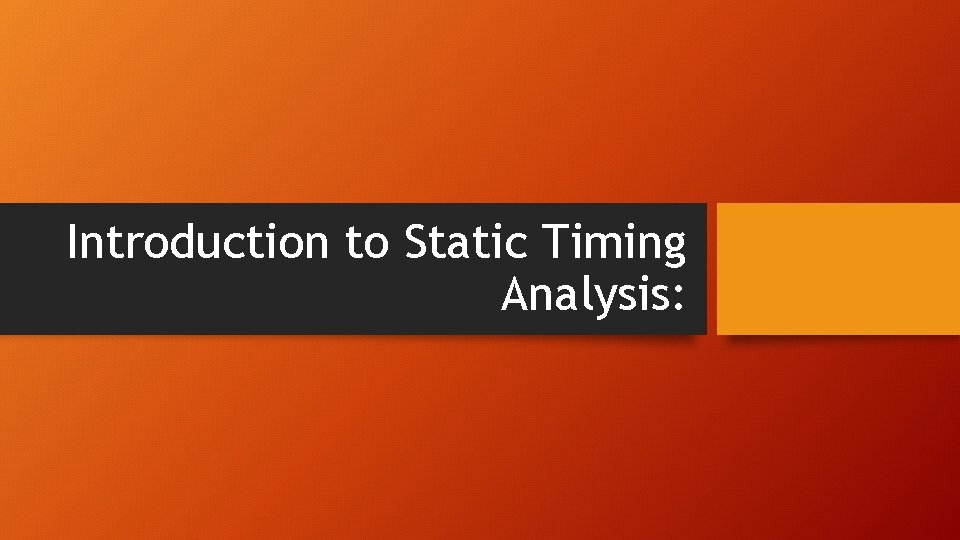 Introduction to Static Timing Analysis: